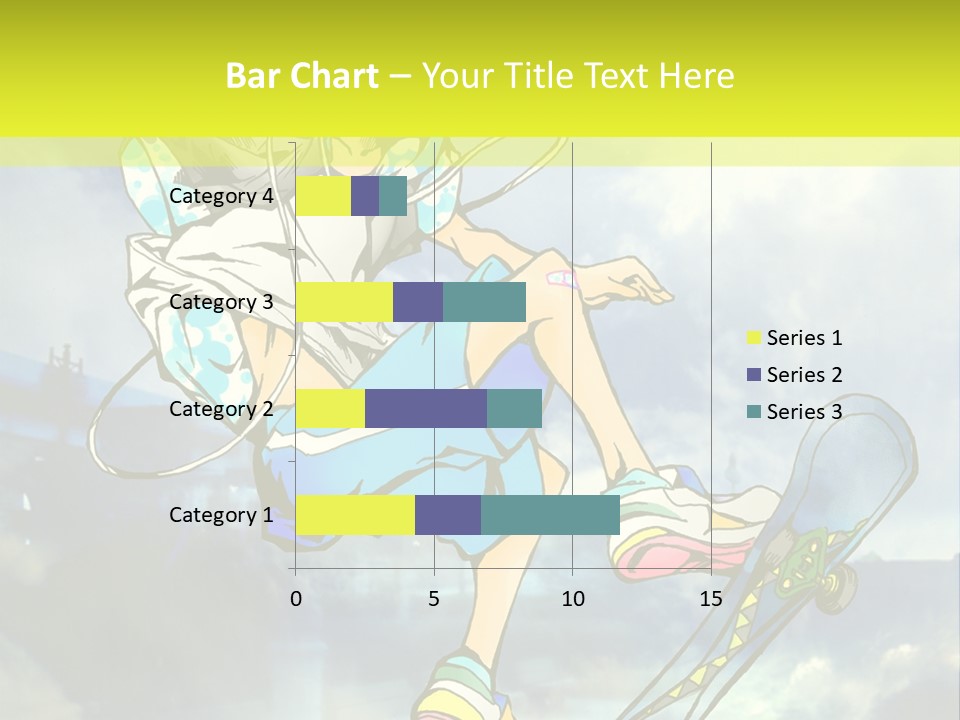 Bar Chart – Your Title Text Here

Category 4
Category 3
Category 2
Category 1

0
5
10
15

Series 1
Series 2
Series 3